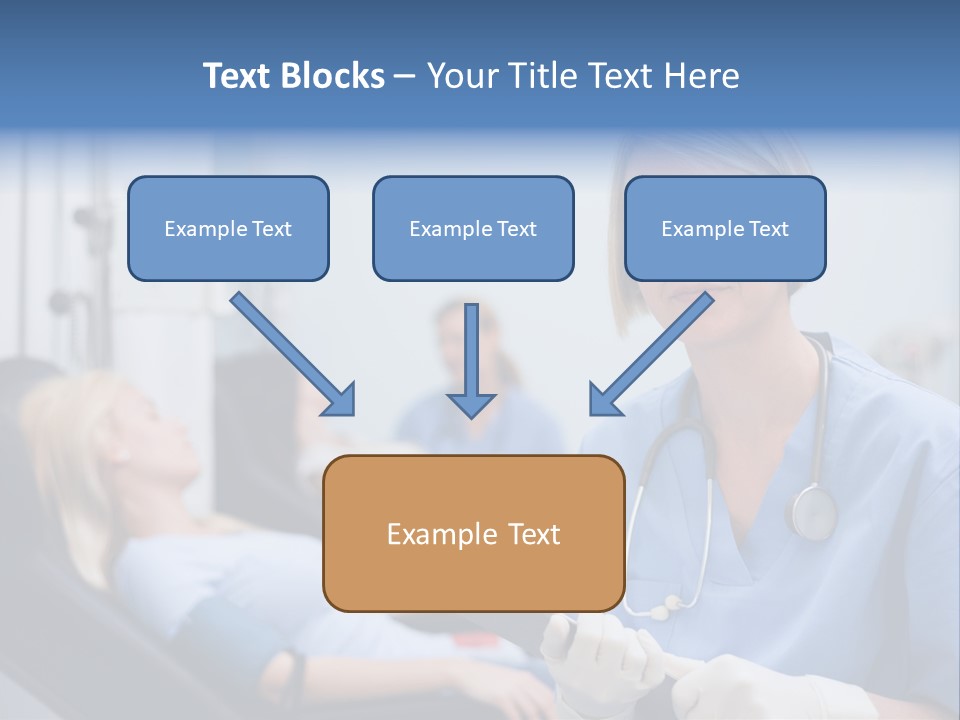 Text Blocks – Your Title Text Here

Example Text

Example Text

Example Text

Example Text